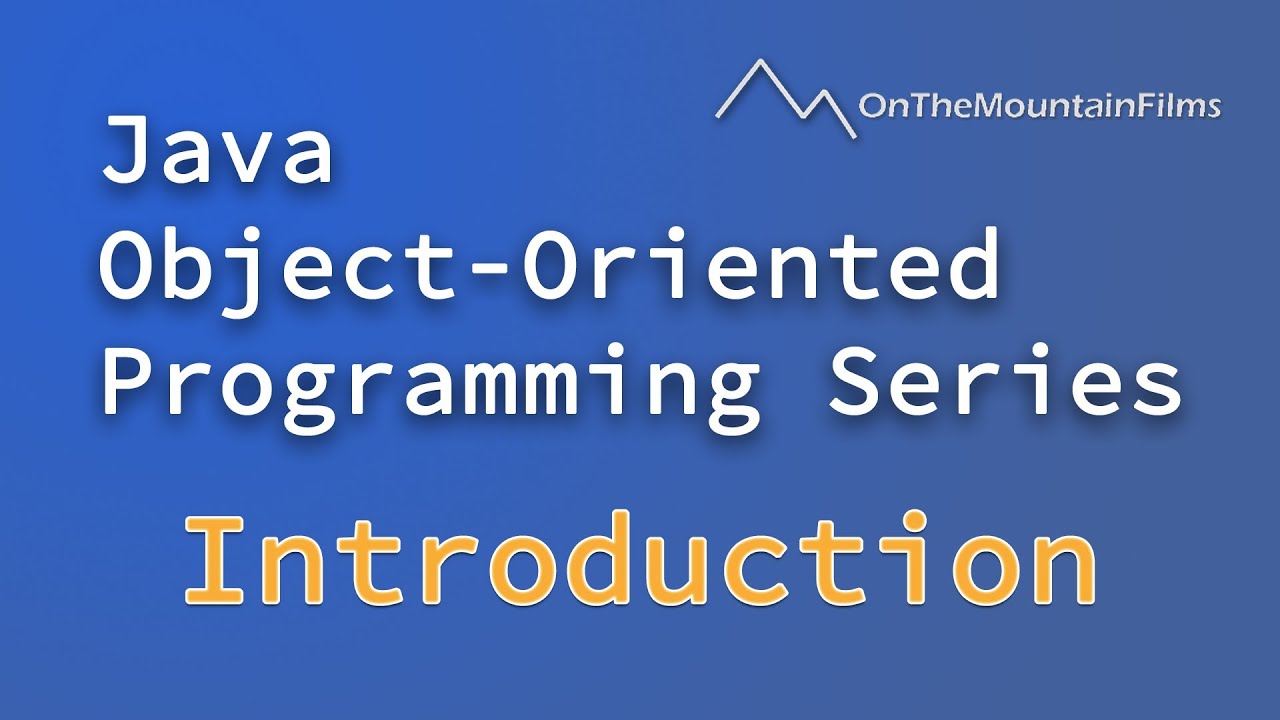 OnTheMountainFilms

Java
Object-Oriented
Programming Series

Introduction